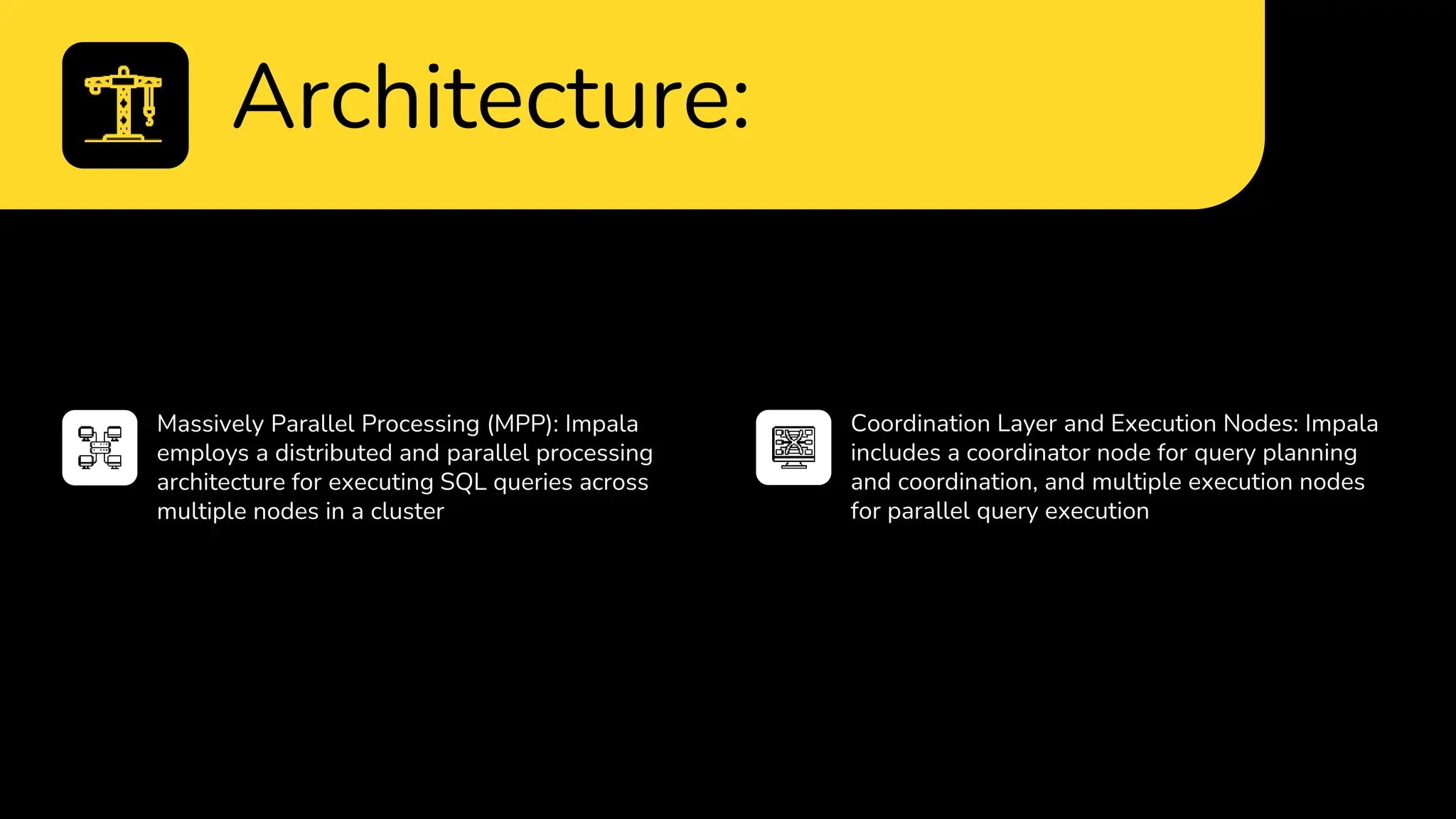 Architecture:

Massively Parallel Processing (MPP): Impala employs a distributed and parallel processing architecture for executing SQL queries across multiple nodes in a cluster

Coordination Layer and Execution Nodes: Impala includes a coordinator node for query planning and coordination, and multiple execution nodes for parallel query execution